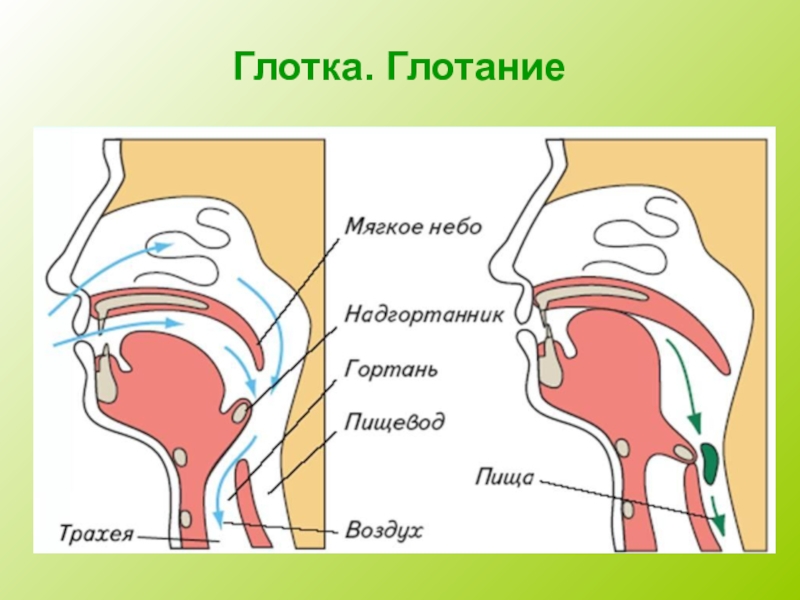 Глотка. Глотание

Мягкое небо

Надгортанник

Гортань

Пищевод

Трахея

Воздух

Пища